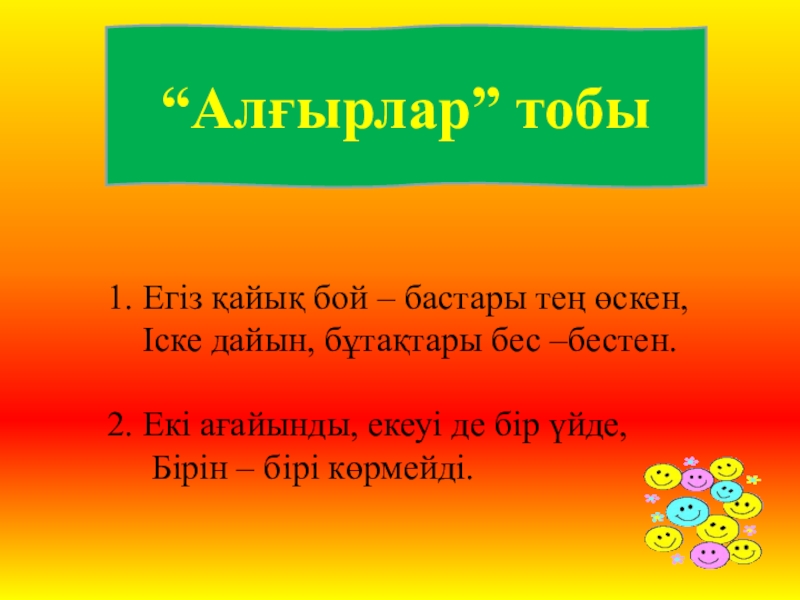 “Алғырлар” тобы

1. Егіз қайық бой – бастары тең өскен,
Іске дайын, бұтақтары бес –бестен.

2. Екі ағайынды, екеуі де бір үйде,
Бірін – бірі көрмейді.